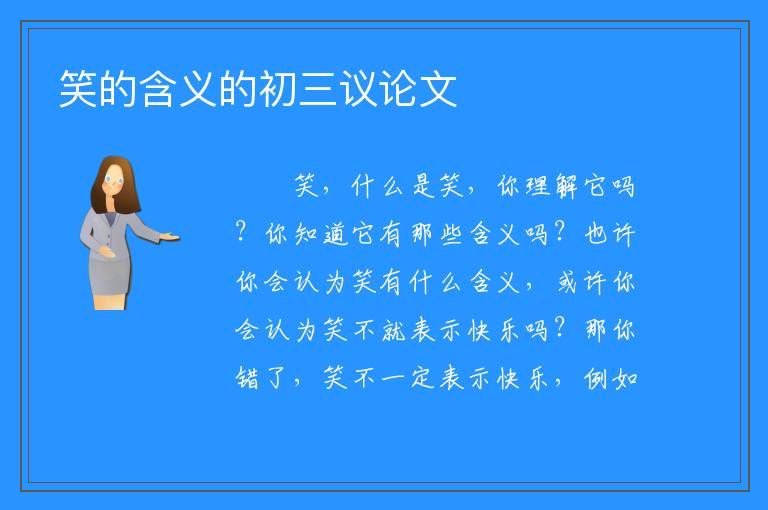 笑的含义的初三议论文

笑，什么是笑，你理解它吗？你知道它有那些含义吗？也许你会认为笑有什么含义，或许你会认为笑不就表示快乐吗？那你错了，笑不一定表示快乐，例如